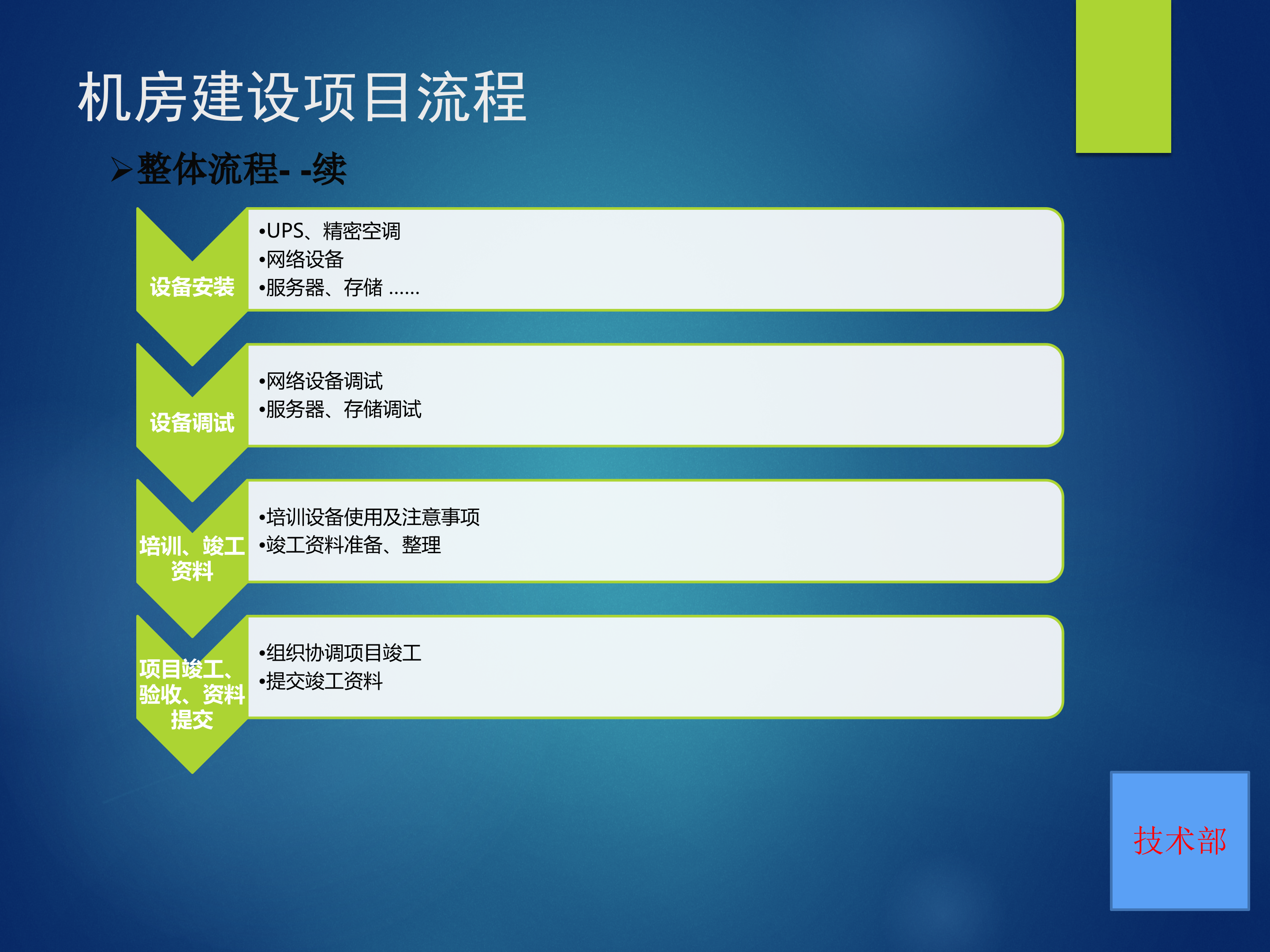 机房建设项目流程

➢整体流程- -续

设备安装

•UPS、精密空调
•网络设备
•服务器、存储 ……

设备调试

•网络设备调试
•服务器、存储调试

培训、竣工资料

•培训设备使用及注意事项
•竣工资料准备、整理

项目竣工、验收、资料提交

•组织协调项目竣工
•提交竣工资料

技术部